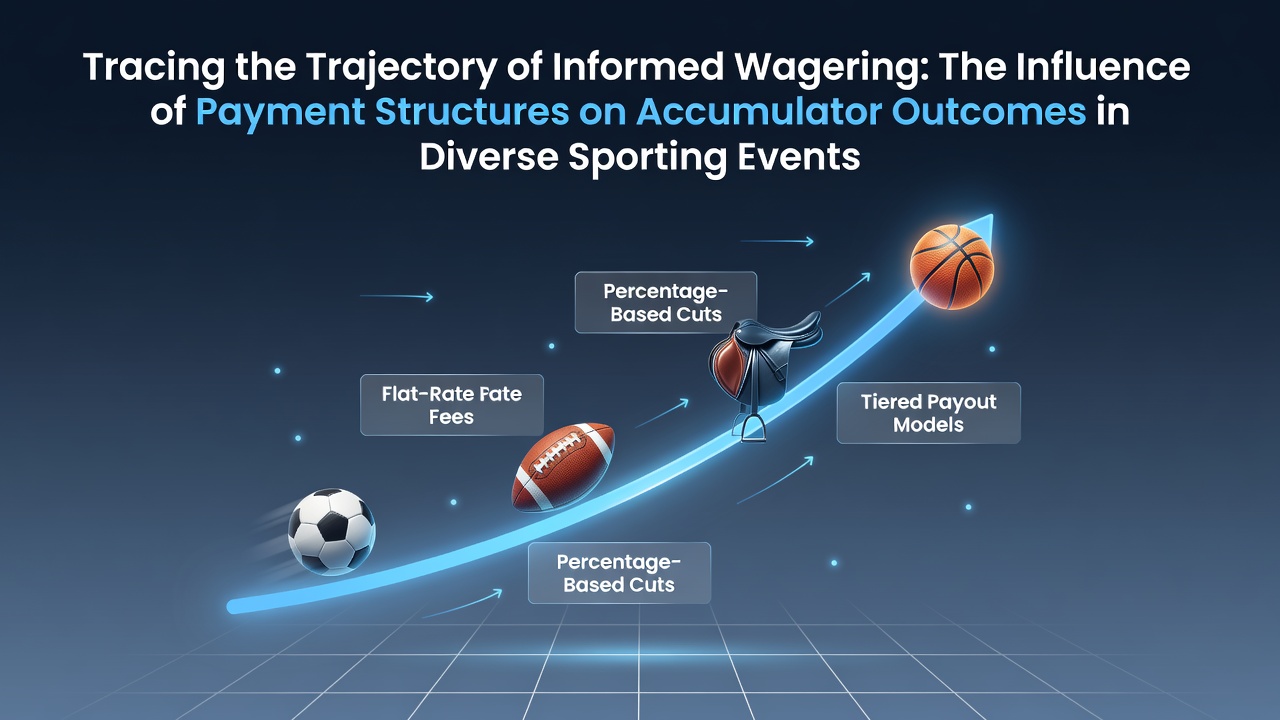 Tracing the Trajectory of Informed Wagering: The Influence of Payment Structures on Accumulator Outcomes in Diverse Sporting Events

Percentage-Based Cuts

Flat-Rate Fate Fees

Tiered Payout Models

Percentage-Based Cuts